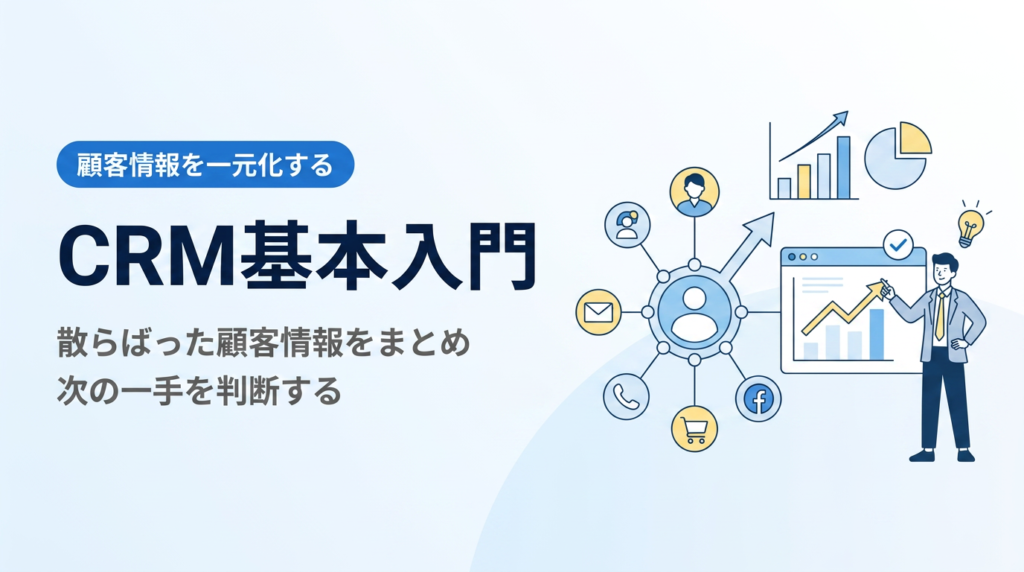 顧客情報を一元化する

CRM基本入門

散らばった顧客情報をまとめ
次の一手を判断する